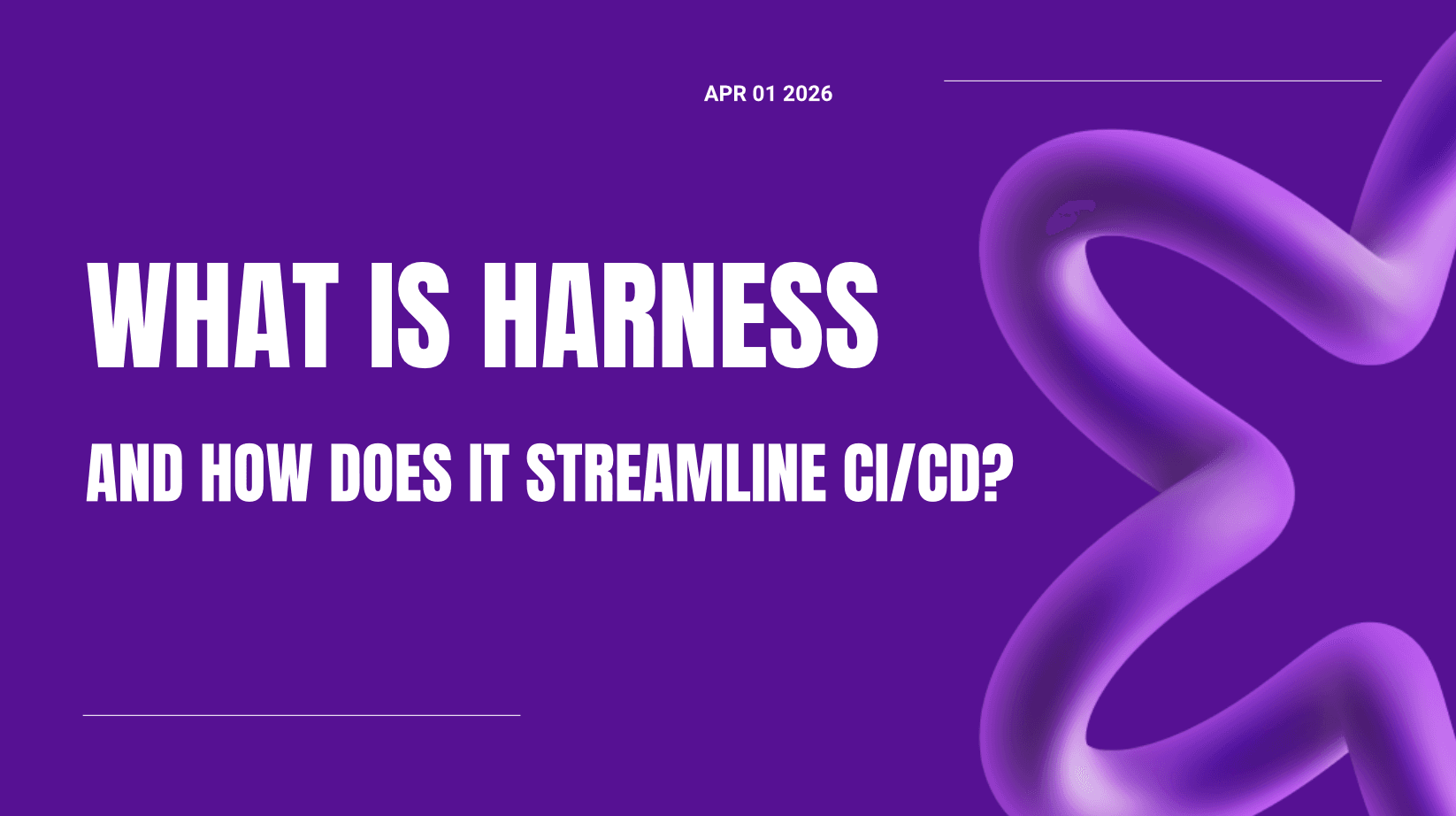 APR 01 2026

WHAT IS HARNESS

AND HOW DOES IT STREAMLINE CI/CD?